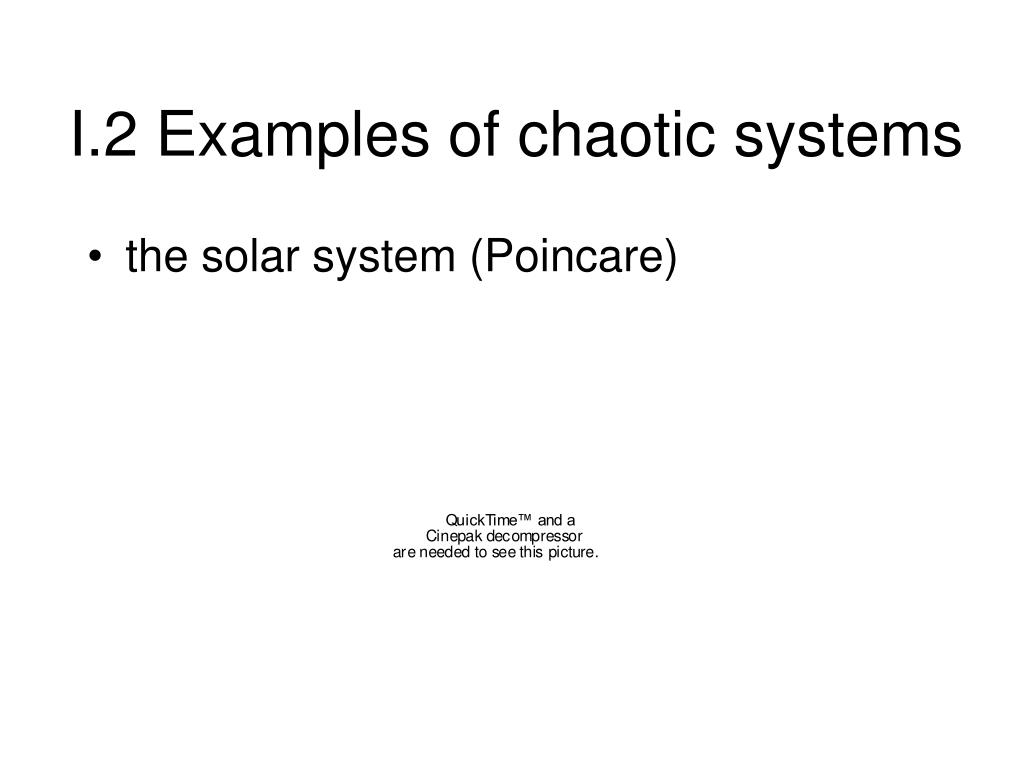 I.2 Examples of chaotic systems

• the solar system (Poincare)

QuickTime™ and a Cinepak decompressor are needed to see this picture.